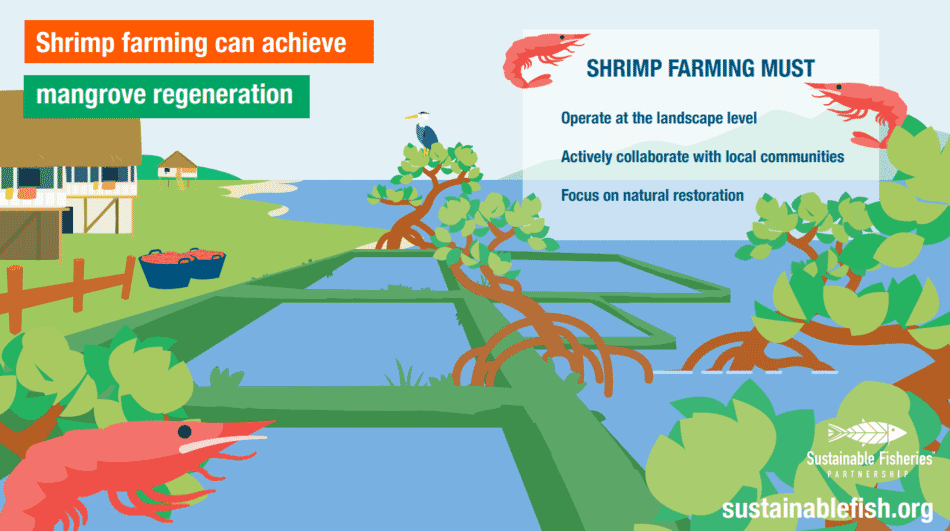 Shrimp farming can achieve

mangrove regeneration

SHRIMP FARMING MUST

Operate at the landscape level

Actively collaborate with local communities

Focus on natural restoration

Sustainable Fisheries
PARTNERSHIP

sustainablefish.org